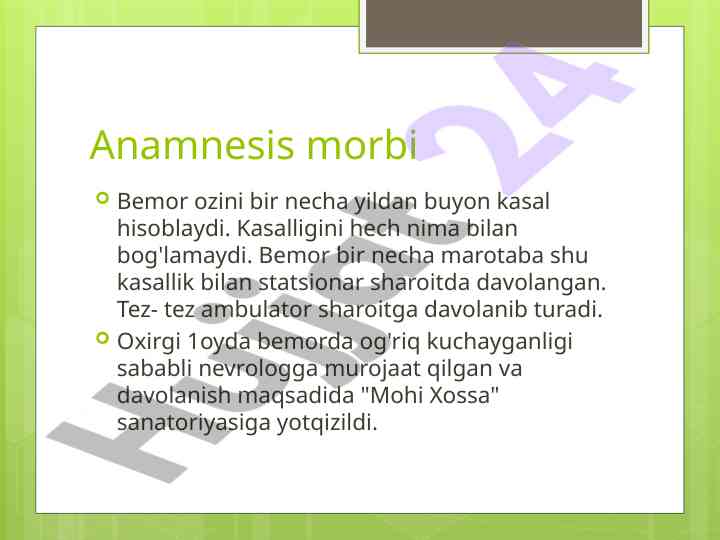 Anamnesis morbi

Bemor ozini bir necha yildan buyon kasal hisoblaydi. Kasalligini hech nima bilan bog'lamaydi. Bemor bir necha marotaba shu kasallik bilan statsionar sharoitda davolangan. Tez- tez ambulator sharoitga davolanib turadi.

Oxirgi 1oyda bemorda og'riq kuchayganligi sababli nevrologga murojaat qilgan va davolanish maqsadida "Mohi Xossa" sanatoriyasiga yotqizildi.

Hujjat 24